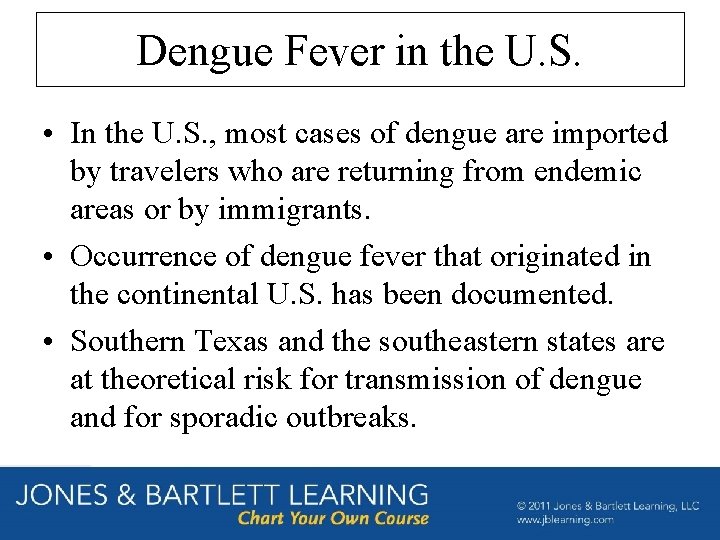 Dengue Fever in the U.S.

• In the U.S., most cases of dengue are imported by travelers who are returning from endemic areas or by immigrants.

• Occurrence of dengue fever that originated in the continental U.S. has been documented.

• Southern Texas and the southeastern states are at theoretical risk for transmission of dengue and for sporadic outbreaks.

JONES & BARTLETT LEARNING
Chart Your Own Course

© 2011 Jones & Bartlett Learning, LLC
www.jblearning.com